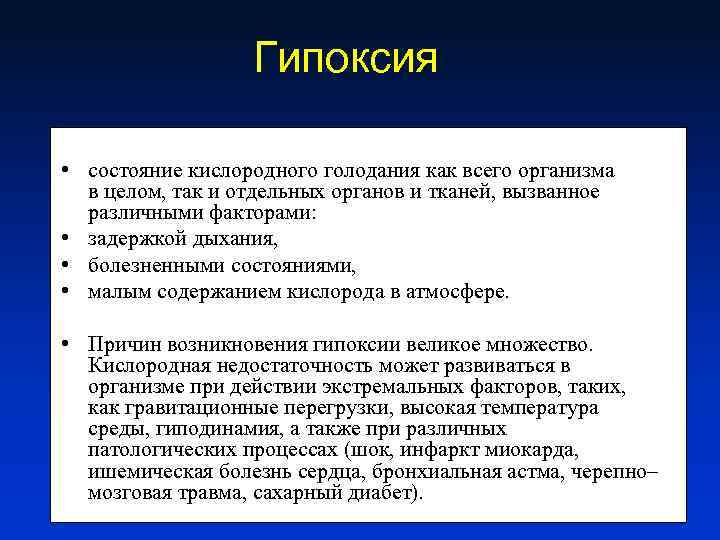 Гипоксия

• состояние кислородного голодания как всего организма в целом, так и отдельных органов и тканей, вызванное различными факторами:
• задержкой дыхания,
• болезненными состояниями,
• малым содержанием кислорода в атмосфере.

• Причин возникновения гипоксии великое множество. Кислородная недостаточность может развиваться в организме при действии экстремальных факторов, таких, как гравитационные перегрузки, высокая температура среды, гиподинамия, а также при различных патологических процессах (шок, инфаркт миокарда, ишемическая болезнь сердца, бронхиальная астма, черепно–мозговая травма, сахарный диабет).